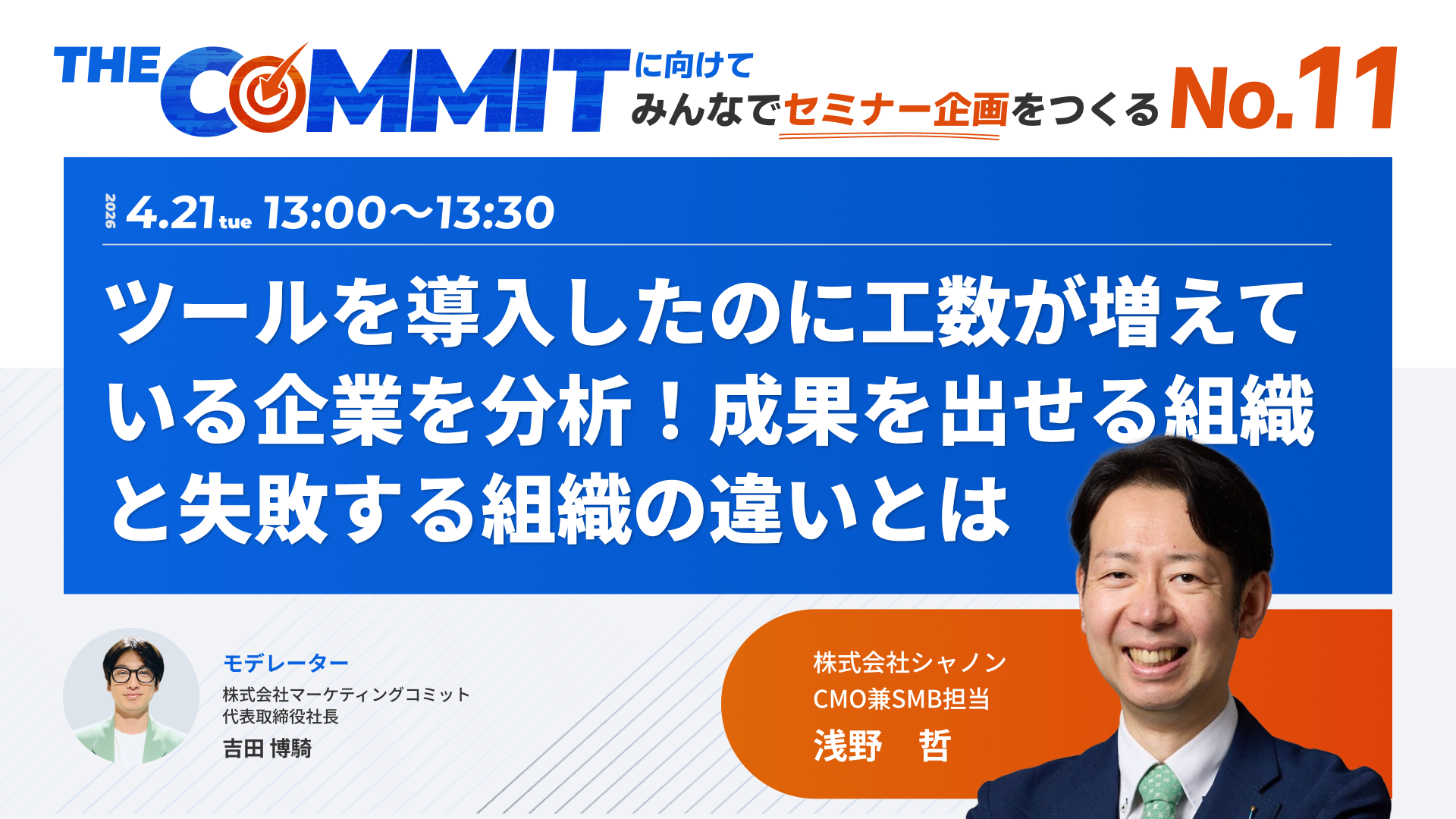 THE COMMIT に向けて
みんなでセミナー企画をつくる No.11

2026 4.21 tue 13:00〜13:30

ツールを導入したのに工数が増えている企業を分析！成果を出せる組織と失敗する組織の違いとは

モデレーター
株式会社マーケティングコミット
代表取締役社長
吉田 博騎

株式会社シャノン
CMO兼SMB担当
浅野　哲